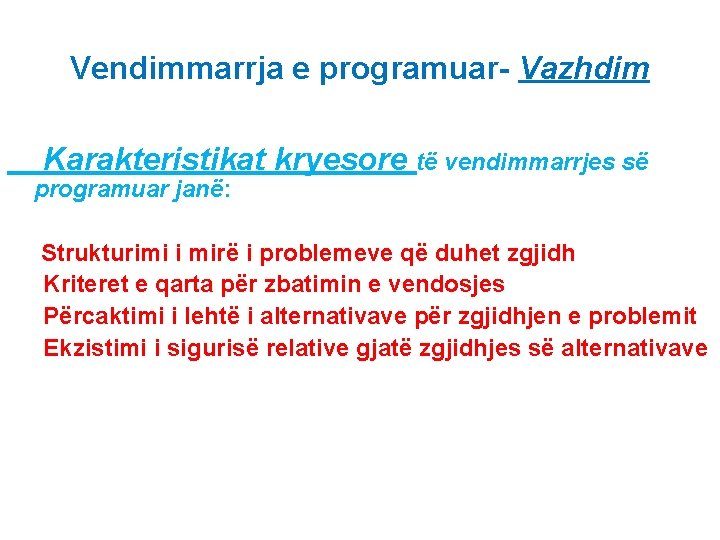 Vendimmarrja e programuar- Vazhdim

Karakteristikat kryesore të vendimmarrjes së programuar janë:

Strukturimi i mirë i problemeve që duhet zgjidh
Kriteret e qarta për zbatimin e vendosjes
Përcaktimi i lehtë i alternativave për zgjidhjen e problemit
Ekzistimi i sigurisë relative gjatë zgjidhjes së alternativave